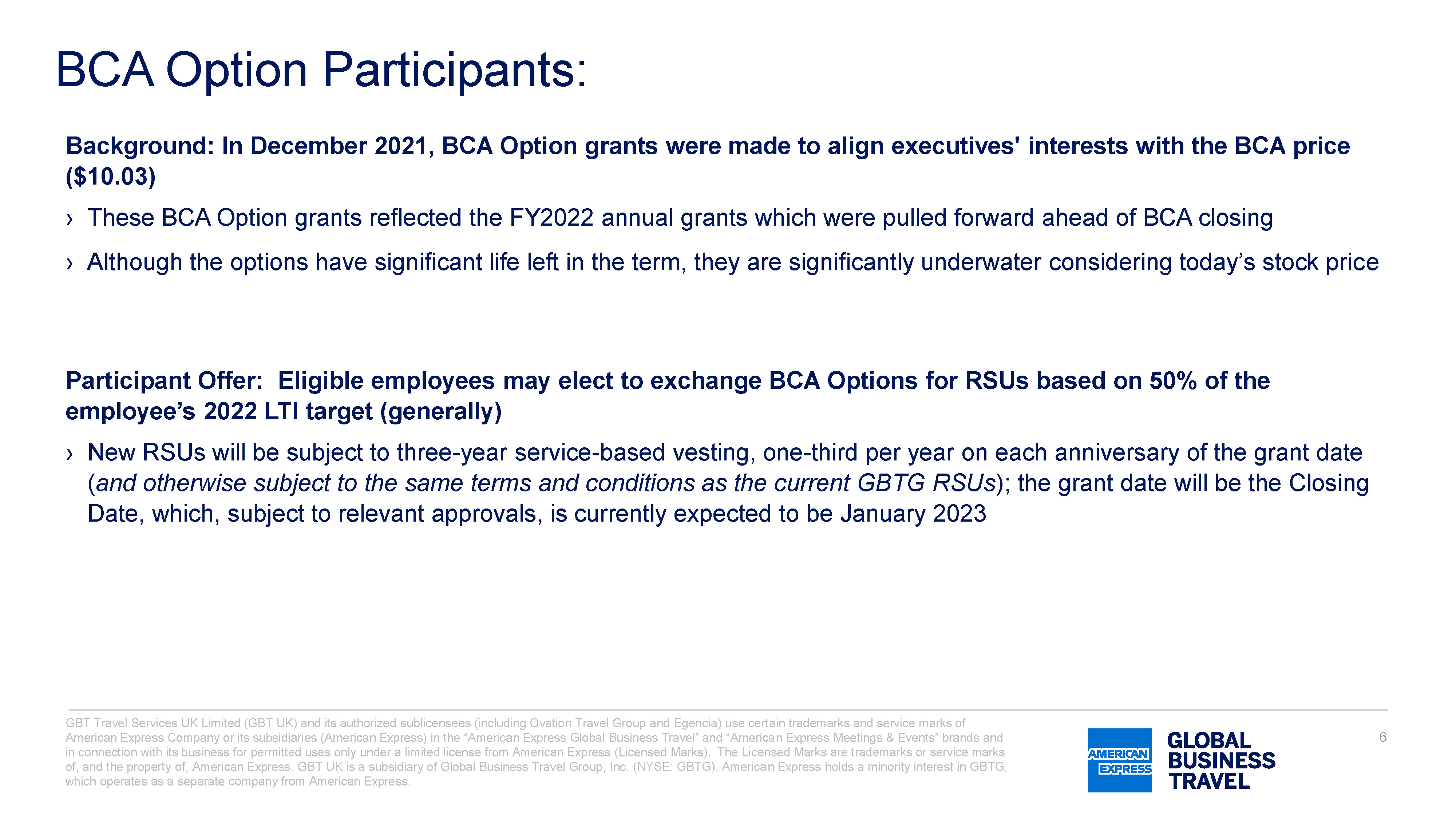 BCA Option Participants:

Background: In December 2021, BCA Option grants were made to align executives' interests with the BCA price ($10.03)

› These BCA Option grants reflected the FY2022 annual grants which were pulled forward ahead of BCA closing

› Although the options have significant life left in the term, they are significantly underwater considering today's stock price

Participant Offer: Eligible employees may elect to exchange BCA Options for RSUs based on 50% of the employee's 2022 LTI target (generally)

› New RSUs will be subject to three-year service-based vesting, one-third per year on each anniversary of the grant date (and otherwise subject to the same terms and conditions as the current GBTG RSUs); the grant date will be the Closing Date, which, subject to relevant approvals, is currently expected to be January 2023

GBT Travel Services UK Limited (GBT UK) and its authorized sublicensees (including Ovation Travel Group and Egencia) use certain trademarks and service marks of American Express Company or its subsidiaries (American Express) in the "American Express Global Business Travel" and "American Express Meetings & Events" brands and in connection with its business for permitted uses only under a limited license from American Express (Licensed Marks). The Licensed Marks are trademarks or service marks of, and the property of, American Express. GBT UK is a subsidiary of Global Business Travel Group, Inc. (NYSE: GBTG). American Express holds a minority interest in GBTG, which operates as a separate company from American Express.

AMERICAN EXPRESS

GLOBAL BUSINESS TRAVEL

6